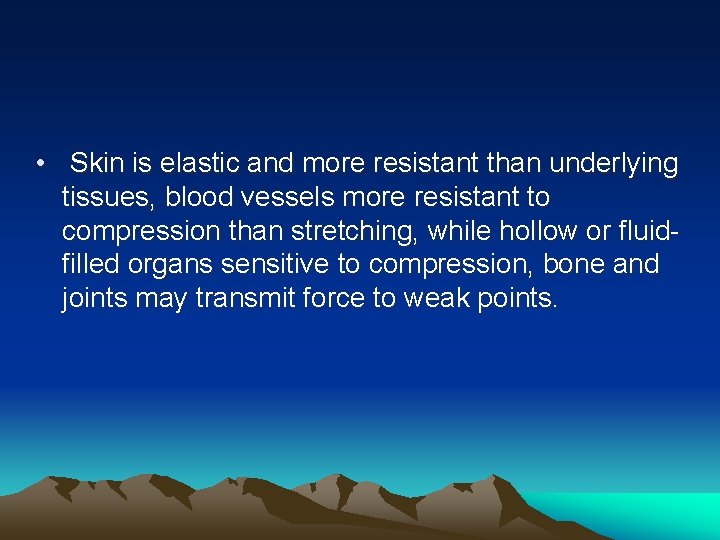 • Skin is elastic and more resistant than underlying tissues, blood vessels more resistant to compression than stretching, while hollow or fluid-filled organs sensitive to compression, bone and joints may transmit force to weak points.